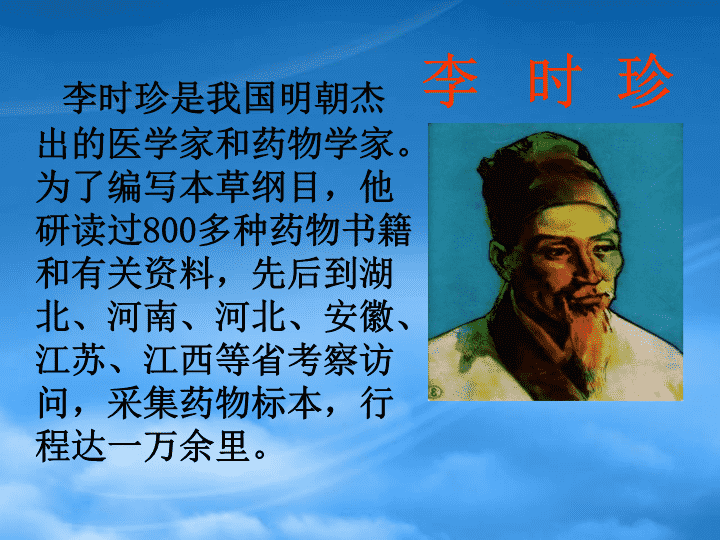 李 时 珍

李时珍是我国明朝杰出的医学家和药物学家。为了编写本草纲目，他研读过800多种药物书籍和有关资料，先后到湖北、河南、河北、安徽、江苏、江西等省考察访问，采集药物标本，行程达一万余里。